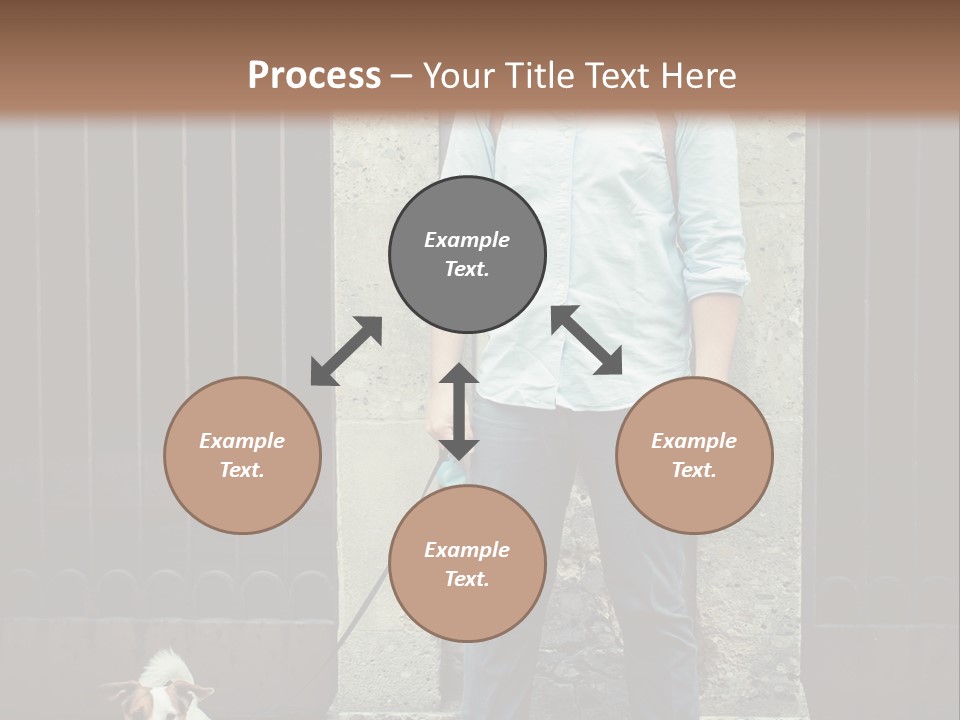 Process – Your Title Text Here

Example Text.

Example Text.

Example Text.

Example Text.